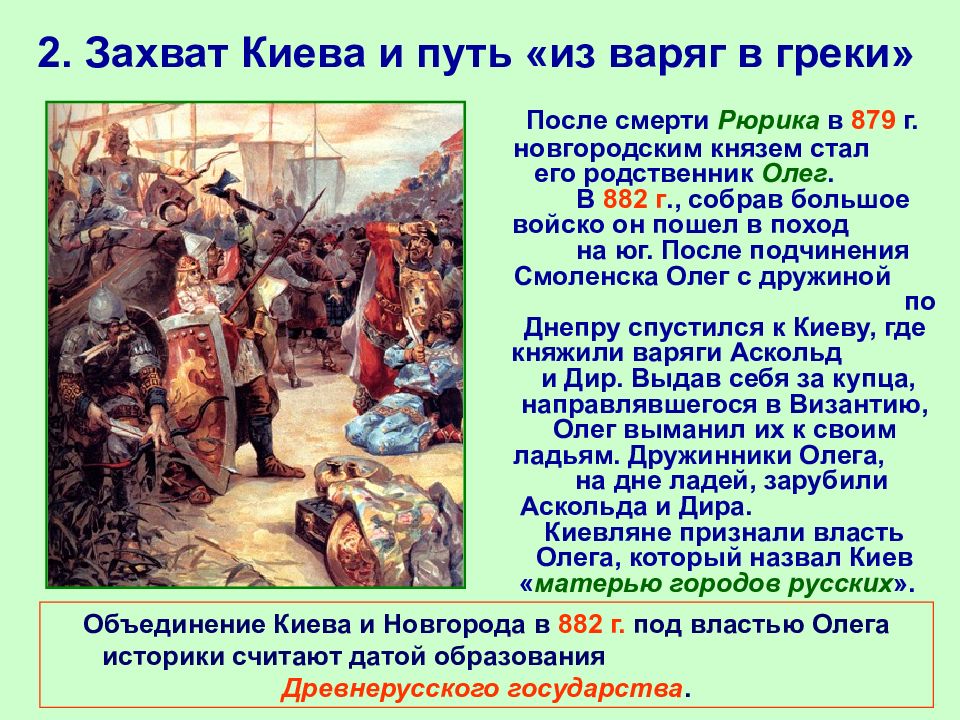 2. Захват Киева и путь «из варяг в греки»

После смерти Рюрика в 879 г. новгородским князем стал его родственник Олег.
В 882 г., собрав большое войско он пошел в поход на юг. После подчинения Смоленска Олег с дружиной по Днепру спустился к Киеву, где княжили варяги Аскольд и Дир. Выдав себя за купца, направлявшегося в Византию, Олег выманил их к своим ладьям. Дружинники Олега, на дне ладей, зарубили Аскольда и Дира.
Киевляне признали власть Олега, который назвал Киев «матерью городов русских».

Объединение Киева и Новгорода в 882 г. под властью Олега историки считают датой образования Древнерусского государства.